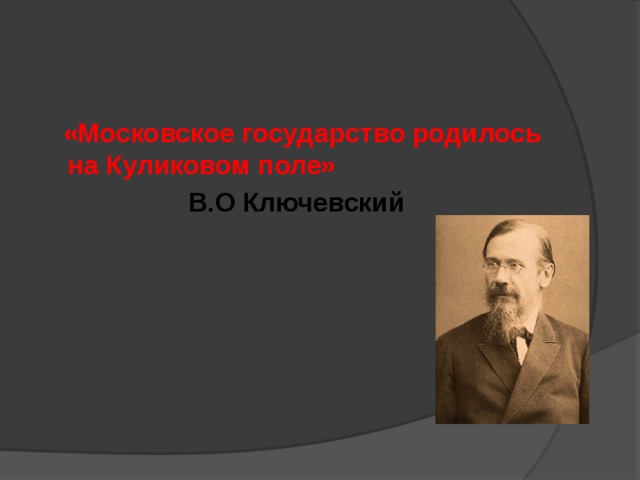 «Московское государство родилось на Куликовом поле»

В.О Ключевский